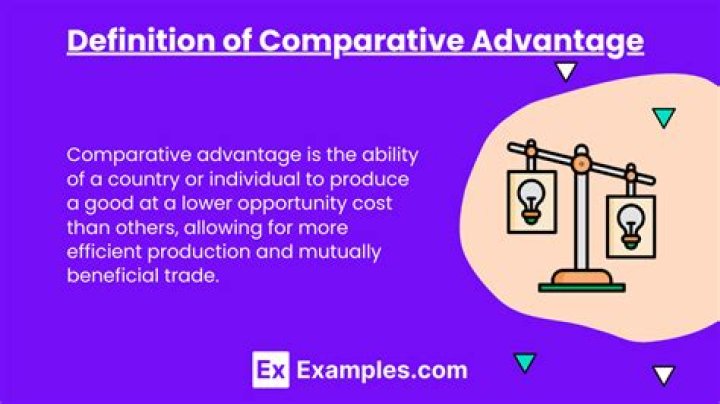 Definition of Comparative Advantage

Comparative advantage is the ability of a country or individual to produce a good at a lower opportunity cost than others, allowing for more efficient production and mutually beneficial trade.

Ex Examples.com